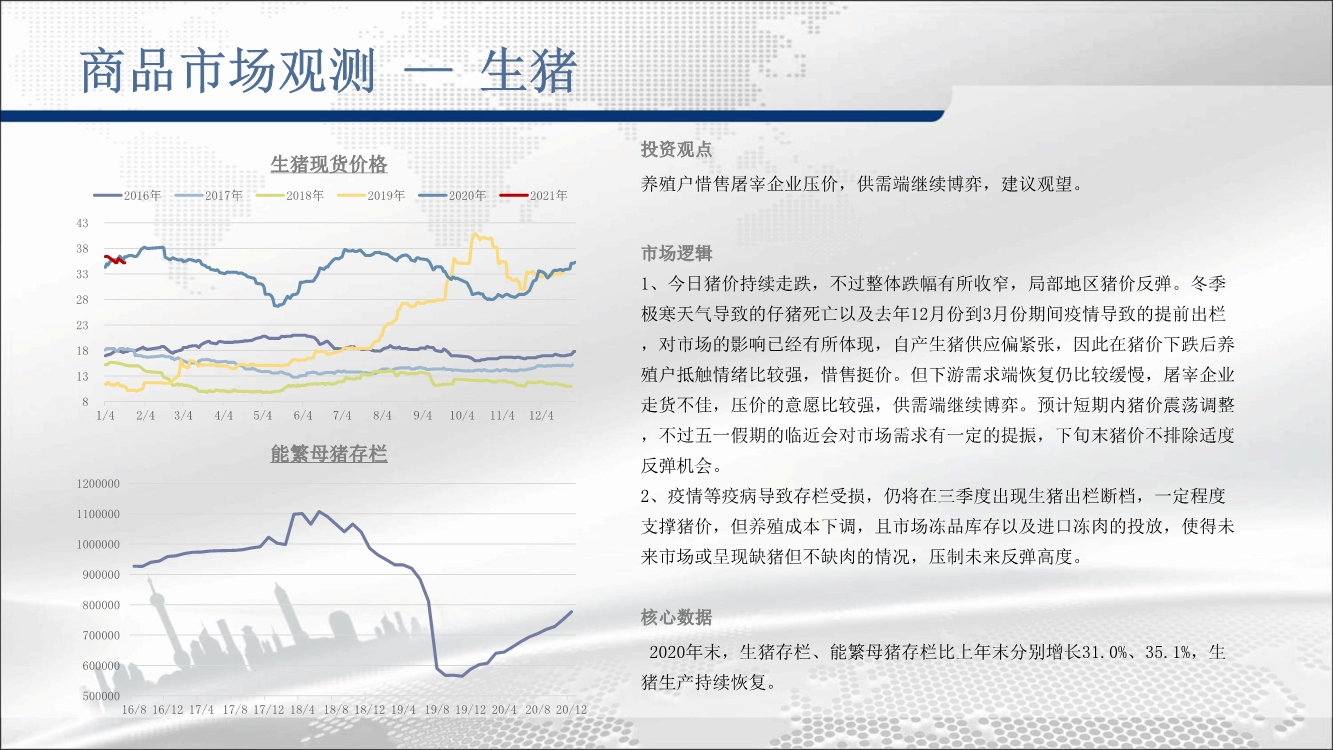 商品市场观测 — 生猪

生猪现货价格

2016年 2017年 2018年 2019年 2020年 2021年

43
38
33
28
23
18
13
8

1/4 2/4 3/4 4/4 5/4 6/4 7/4 8/4 9/4 10/4 11/4 12/4

能繁母猪存栏

1200000
1100000
1000000
900000
800000
700000
600000
500000

16/8 16/12 17/4 17/8 17/12 18/4 18/8 18/12 19/4 19/8 19/12 20/4 20/8 20/12

投资观点

养殖户惜售屠宰企业压价，供需端继续博弈，建议观望。

市场逻辑

1、今日猪价持续走跌，不过整体跌幅有所收窄，局部地区猪价反弹。冬季极寒天气导致的仔猪死亡以及去年12月份到3月份期间疫情导致的提前出栏，对市场的影响已经有所体现，自产生猪供应偏紧张，因此在猪价下跌后养殖户抵触情绪比较强，惜售挺价。但下游需求端恢复仍比较缓慢，屠宰企业走货不佳，压价的意愿比较强，供需端继续博弈。预计短期内猪价震荡调整，不过五一假期的临近会对市场需求有一定的提振，下旬末猪价不排除适度反弹机会。

2、疫情等疫病导致存栏受损，仍将在三季度出现生猪出栏断档，一定程度支撑猪价，但养殖成本下调，且市场冻品库存以及进口冻肉的投放，使得未来市场或呈现缺猪但不缺肉的情况，压制未来反弹高度。

核心数据

2020年末，生猪存栏、能繁母猪存栏比上年末分别增长31.0%、35.1%，生猪生产持续恢复。